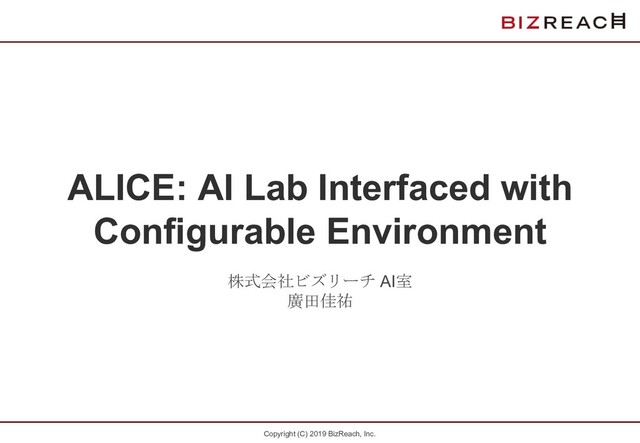 BIZREACH

ALICE: AI Lab Interfaced with Configurable Environment

株式会社ビズリーチ AI室
廣田佳祐

Copyright (C) 2019 BizReach, Inc.